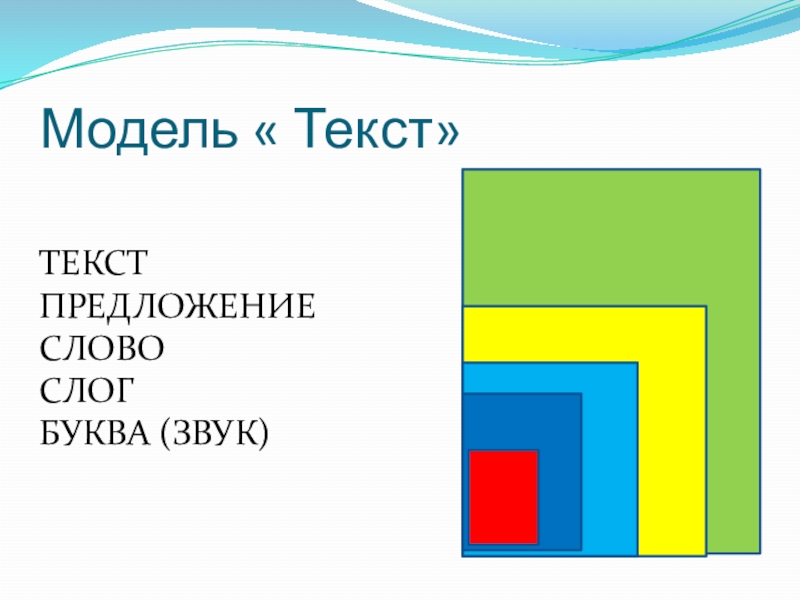 Модель « Текст»

ТЕКСТ
ПРЕДЛОЖЕНИЕ
СЛОВО
СЛОГ
БУКВА (ЗВУК)